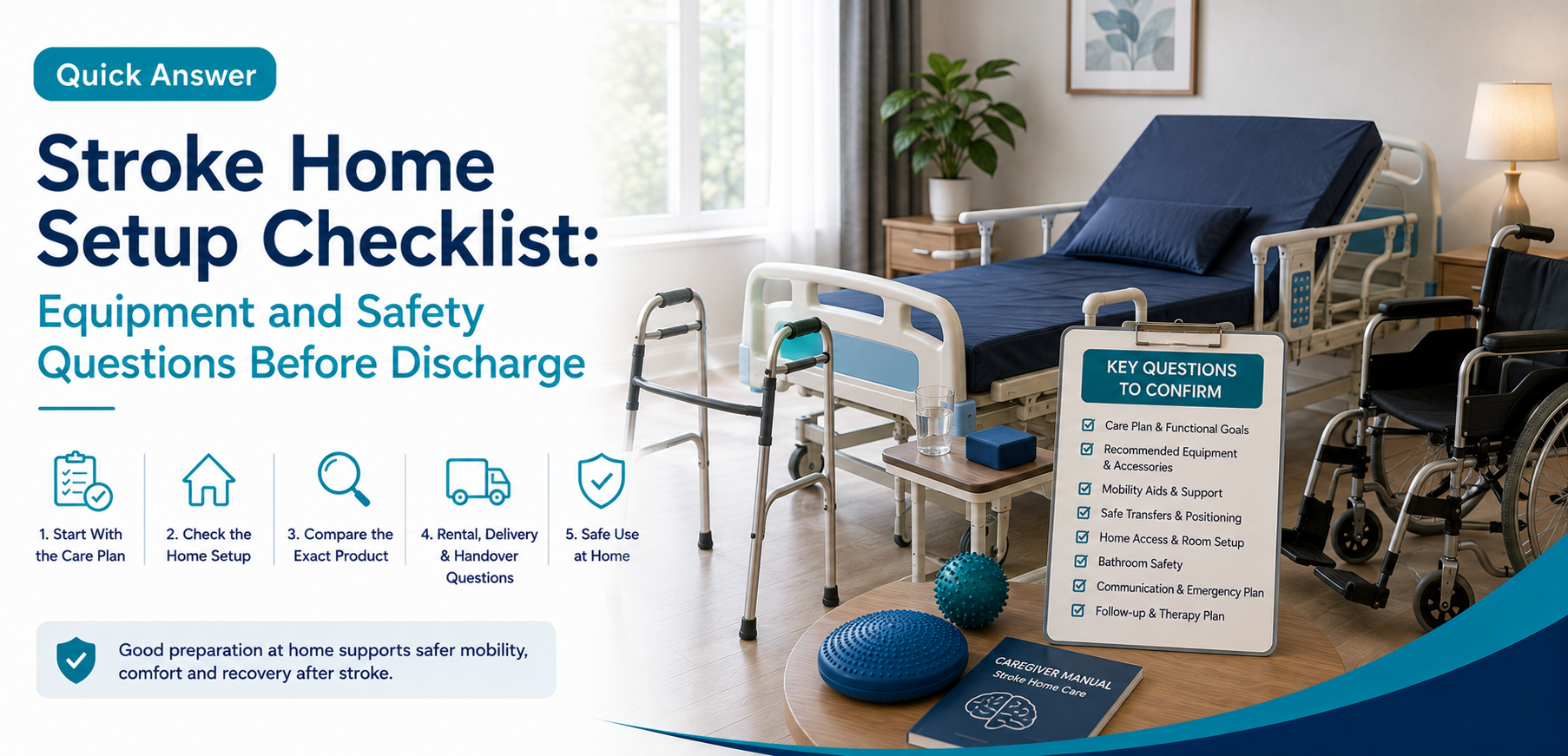 Quick Answer

Stroke Home Setup Checklist:

Equipment and Safety Questions Before Discharge

1. Start With the Care Plan

2. Check the Home Setup

3. Compare the Exact Product

4. Rental, Delivery & Handover Questions

5. Safe Use at Home

Good preparation at home supports safer mobility, comfort and recovery after stroke.

KEY QUESTIONS TO CONFIRM

Care Plan & Functional Goals
Recommended Equipment & Accessories
Mobility Aids & Support
Safe Transfers & Positioning
Home Access & Room Setup
Bathroom Safety
Communication & Emergency Plan
Follow-up & Therapy Plan

CAREGIVER MANUAL
Stroke Home Care